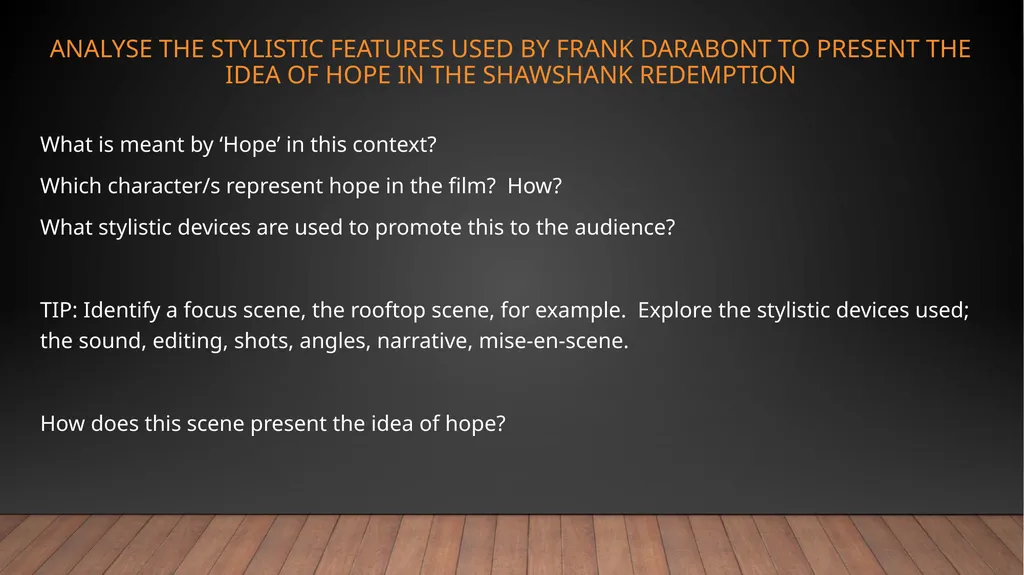 ANALYSE THE STYLISTIC FEATURES USED BY FRANK DARABONT TO PRESENT THE IDEA OF HOPE IN THE SHAWSHANK REDEMPTION

What is meant by ‘Hope’ in this context?

Which character/s represent hope in the film?  How?

What stylistic devices are used to promote this to the audience?

TIP: Identify a focus scene, the rooftop scene, for example.  Explore the stylistic devices used; the sound, editing, shots, angles, narrative, mise-en-scene.

How does this scene present the idea of hope?